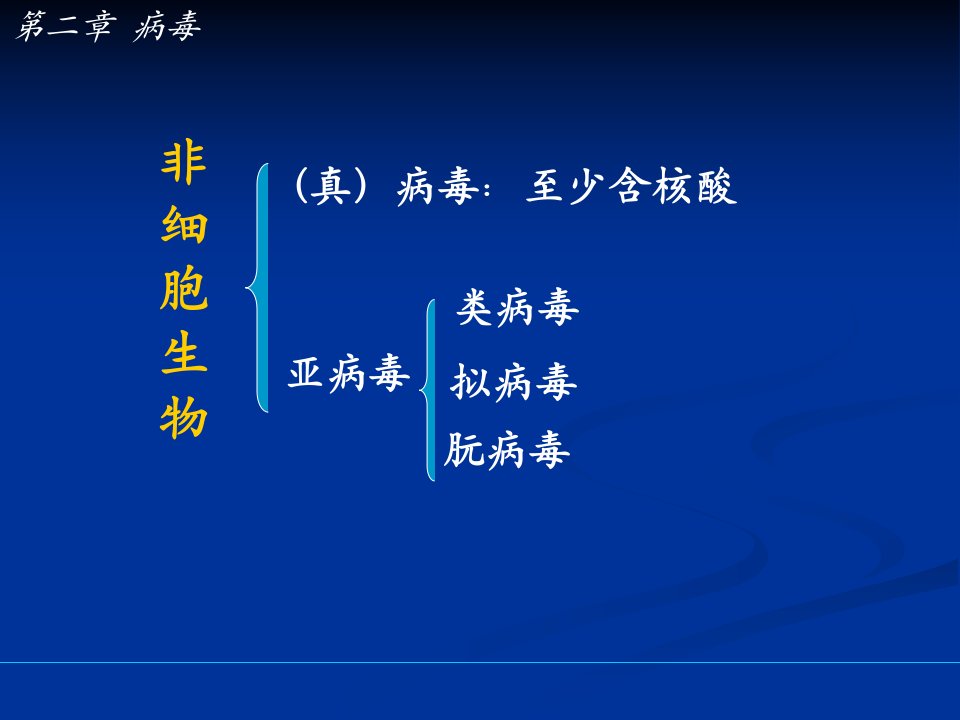 第二章 病毒

非细胞生物

（真）病毒：至少含核酸

亚病毒

类病毒

拟病毒

朊病毒